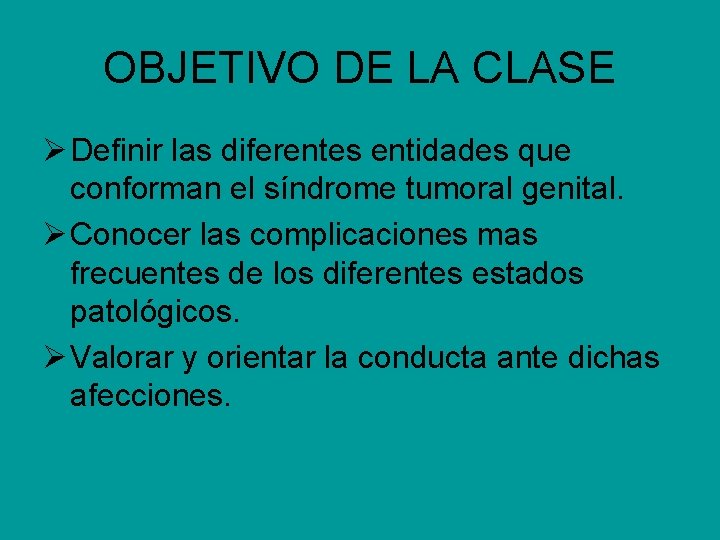 OBJETIVO DE LA CLASE

➢ Definir las diferentes entidades que conforman el síndrome tumoral genital.

➢ Conocer las complicaciones mas frecuentes de los diferentes estados patológicos.

➢ Valorar y orientar la conducta ante dichas afecciones.